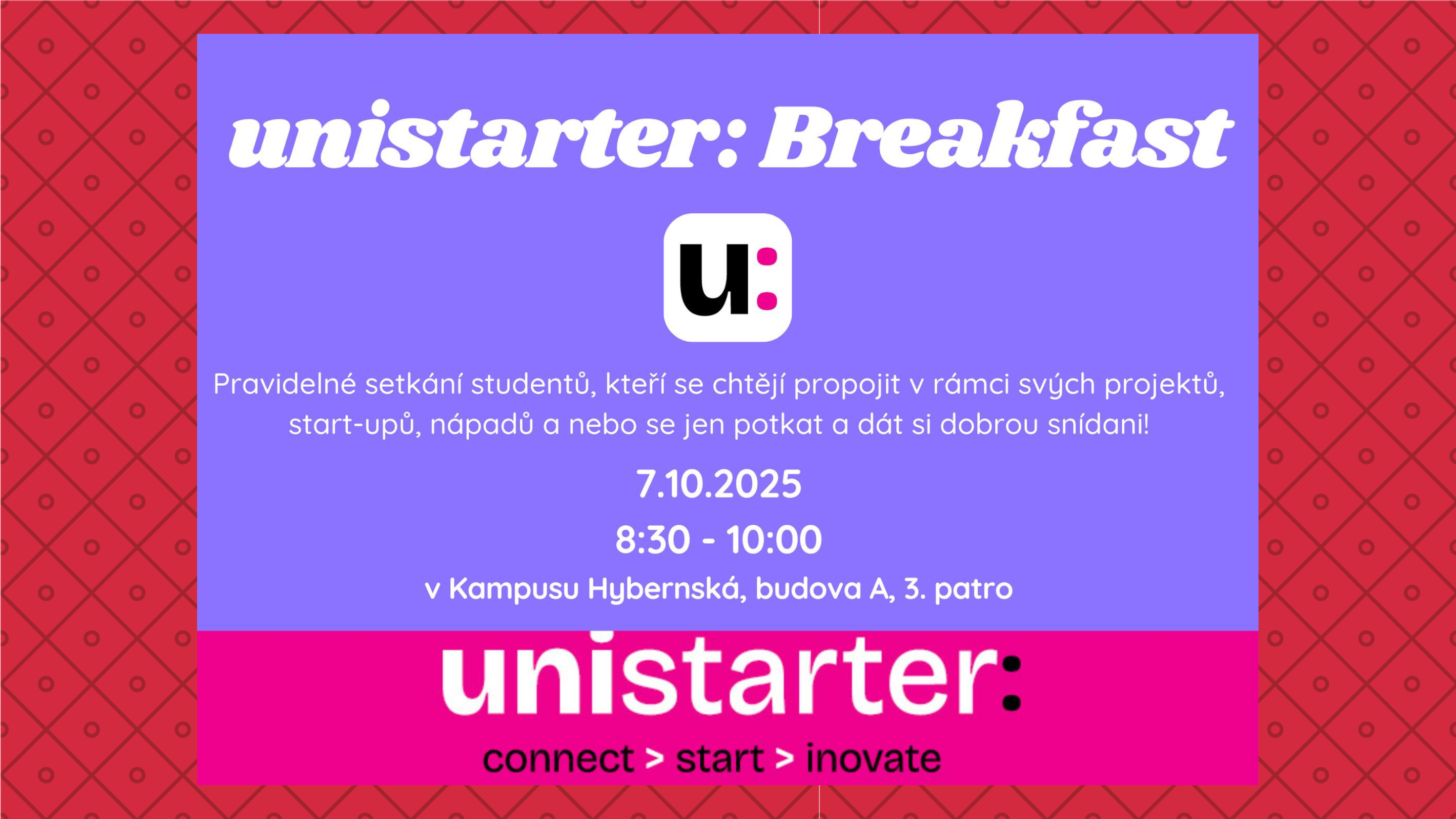 unistarter: Breakfast

u:

Pravidelné setkání studentů, kteří se chtějí propojit v rámci svých projektů, start-upů, nápadů a nebo se jen potkat a dát si dobrou snídani!

7.10.2025

8:30 - 10:00

v Kampusu Hybernská, budova A, 3. patro

unistarter:

connect > start > inovate